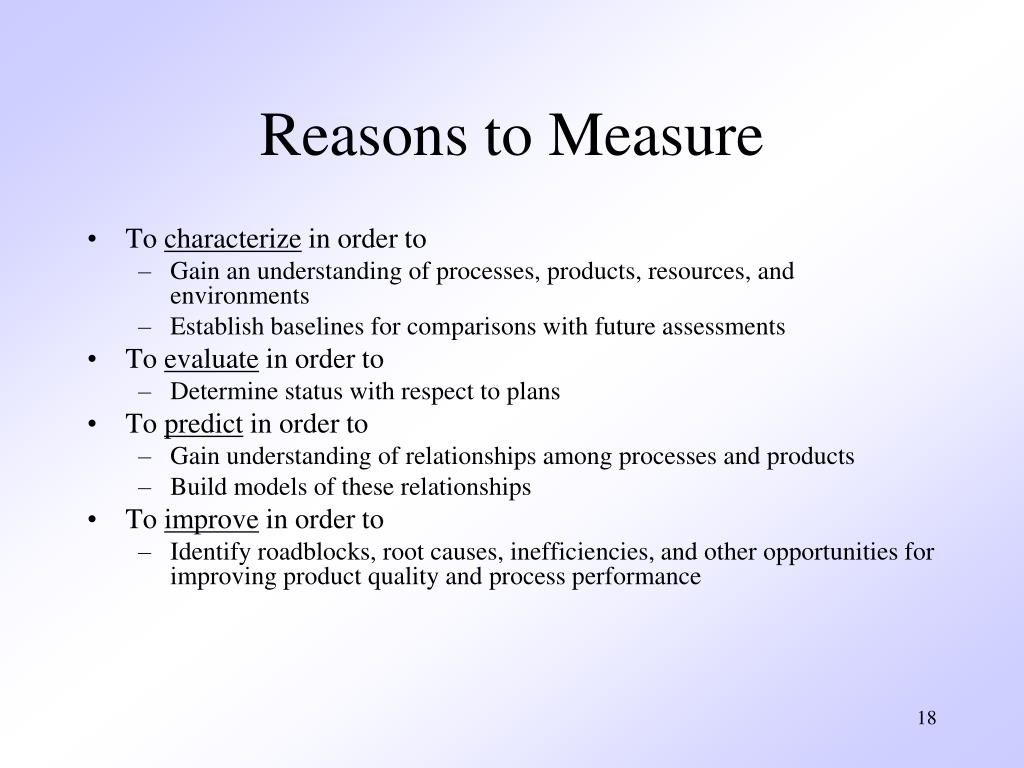 Reasons to Measure

• To characterize in order to
– Gain an understanding of processes, products, resources, and environments
– Establish baselines for comparisons with future assessments
• To evaluate in order to
– Determine status with respect to plans
• To predict in order to
– Gain understanding of relationships among processes and products
– Build models of these relationships
• To improve in order to
– Identify roadblocks, root causes, inefficiencies, and other opportunities for improving product quality and process performance

18